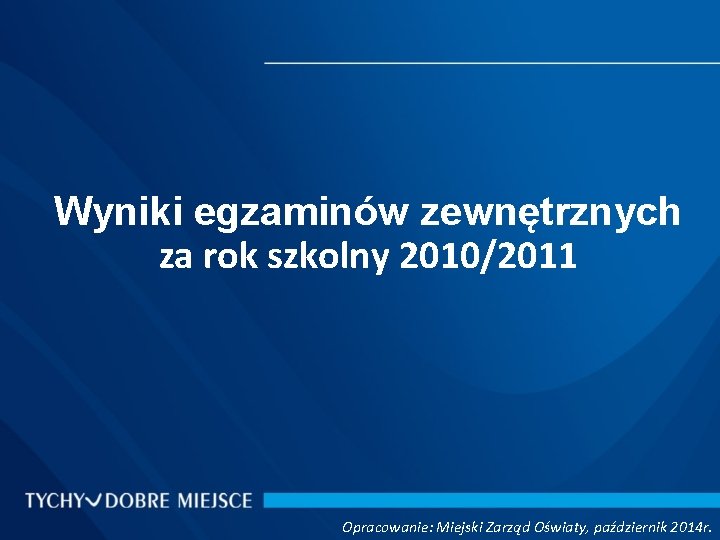 Wyniki egzaminów zewnętrznych
za rok szkolny 2010/2011

TYCHY DOBRE MIEJSCE

Opracowanie: Miejski Zarząd Oświaty, październik 2014r.